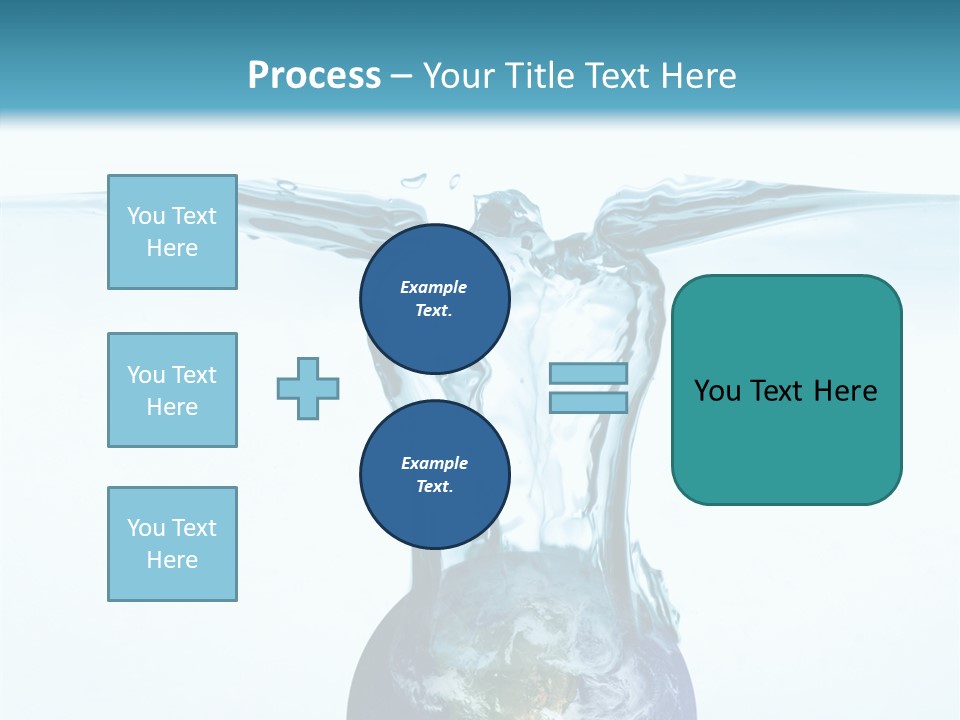 Process – Your Title Text Here

You Text Here

You Text Here

You Text Here

Example Text.

Example Text.

You Text Here